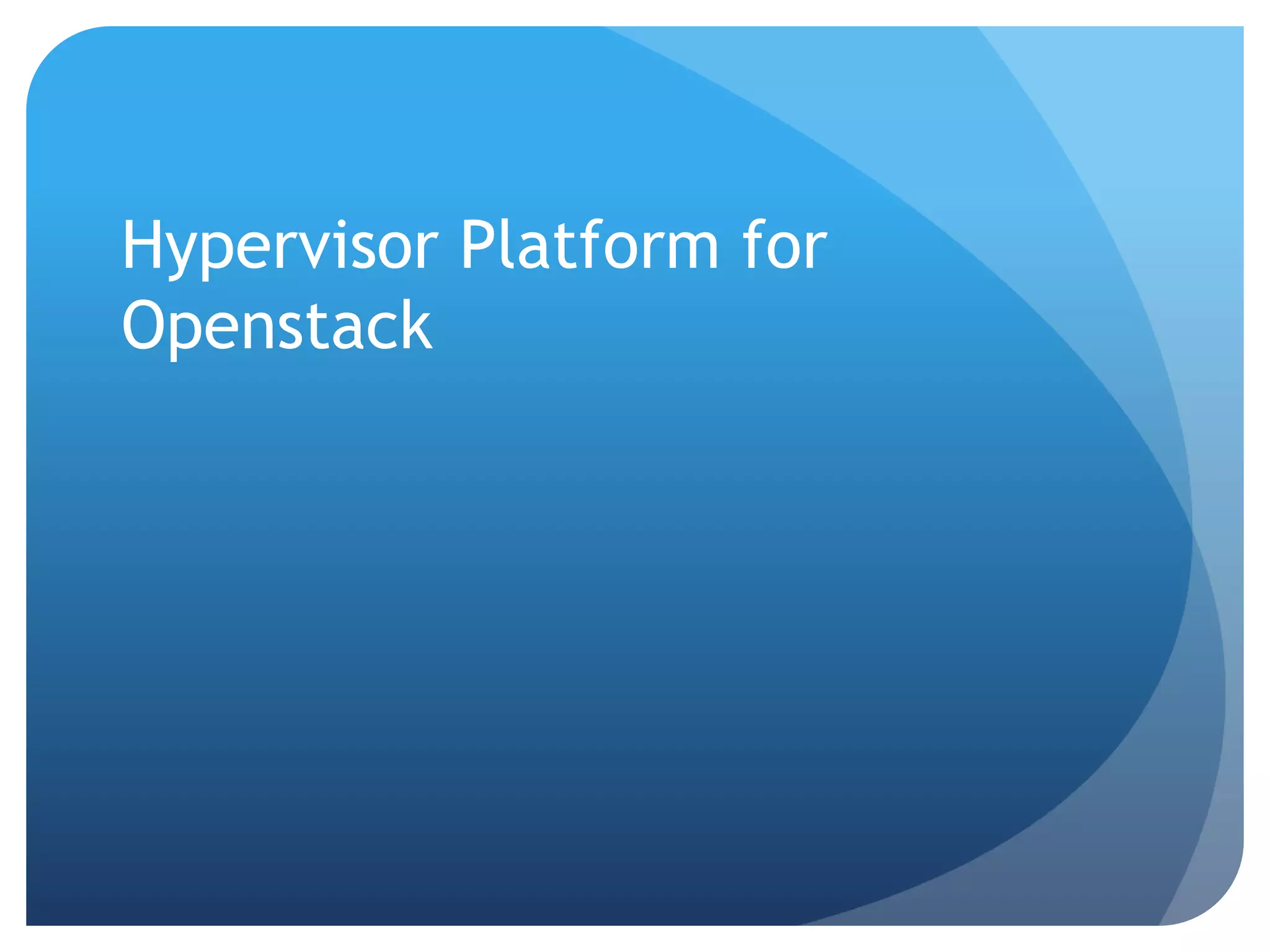 Hypervisor Platform for Openstack